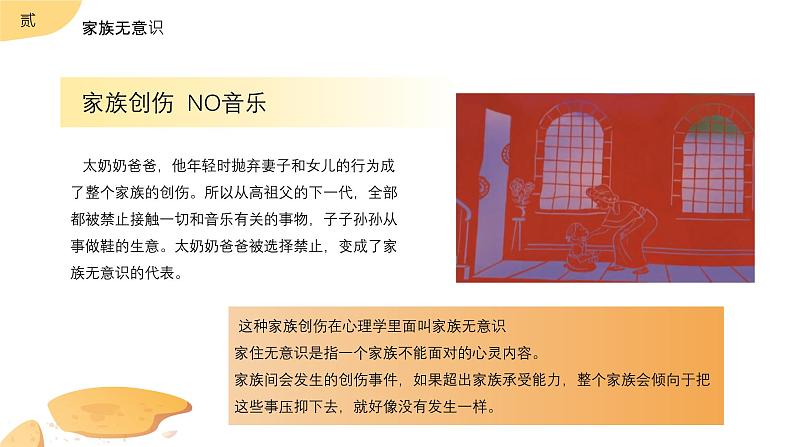 贰

家族无意识

家族创伤 NO音乐

太奶奶爸爸，他年轻时抛弃妻子和女儿的行为成了整个家族的创伤。所以从高祖父的下一代，全部都被禁止接触一切和音乐有关的事物，子子孙孙从事做鞋的生意。太奶奶爸爸被选择禁止，变成了家族无意识的代表。

这种家族创伤在心理学里面叫家族无意识
家住无意识是指一个家族不能面对的心灵内容。
家族间会发生的创伤事件，如果超出家族承受能力，整个家族会倾向于把这些事压抑下去，就好像没有发生一样。